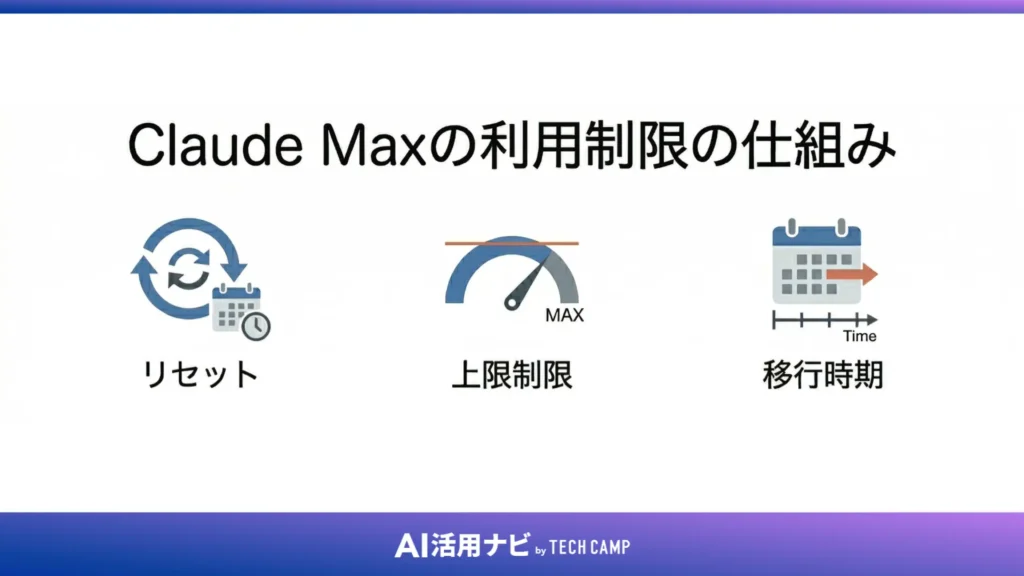 Claude Maxの利用制限の仕組み

リセット

MAX

上限制限

Time

移行時期

AI活用ナビ by TECH CAMP